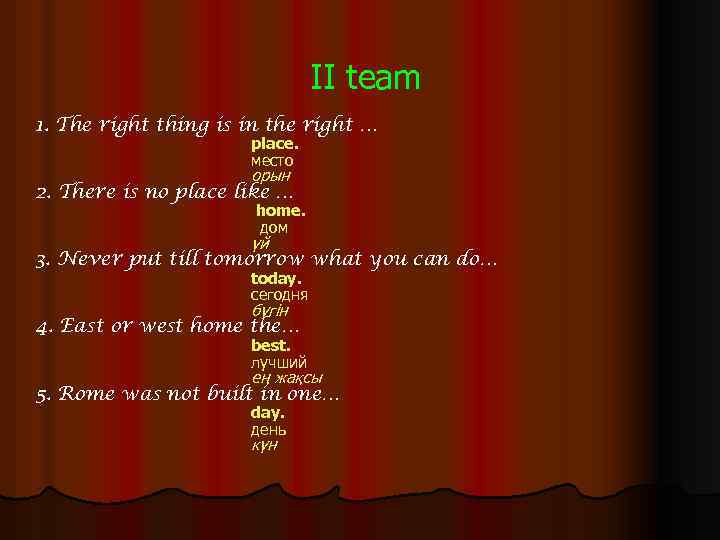 II team

1. The right thing is in the right …
place.
место
орын

2. There is no place like …
home.
дом
үй

3. Never put till tomorrow what you can do…
today.
сегодня
бүгін

4. East or west home the…
best.
лучший
ең жақсы

5. Rome was not built in one…
day.
день
күн